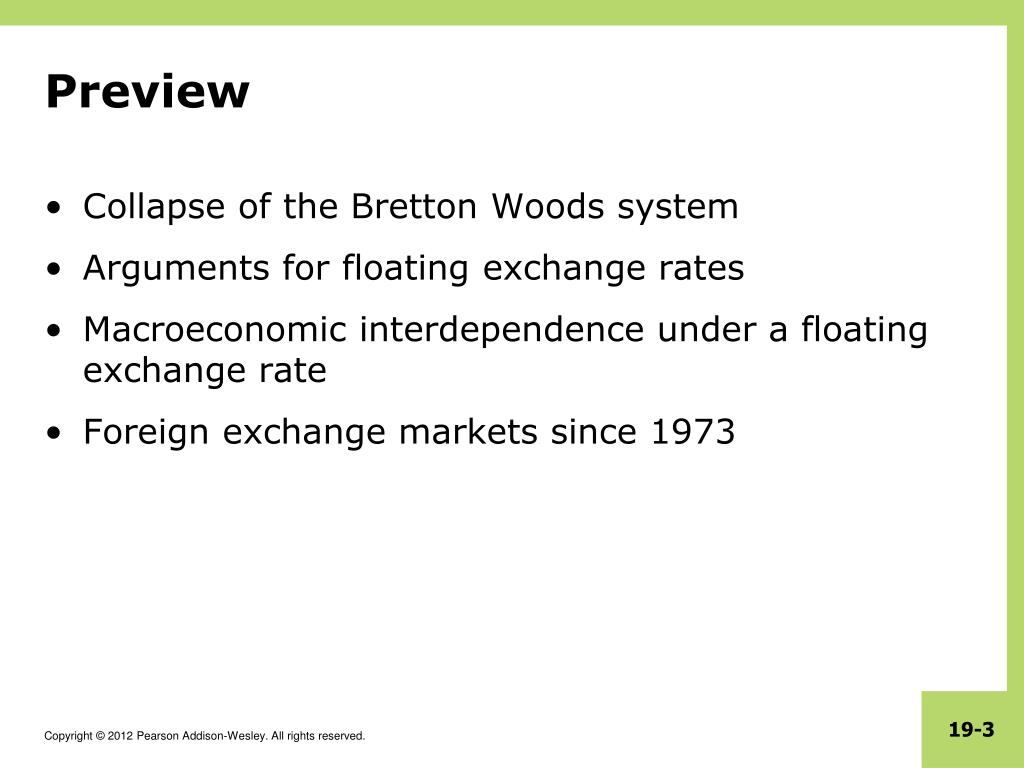 Preview

• Collapse of the Bretton Woods system
• Arguments for floating exchange rates
• Macroeconomic interdependence under a floating exchange rate
• Foreign exchange markets since 1973

Copyright © 2012 Pearson Addison-Wesley. All rights reserved.

19-3